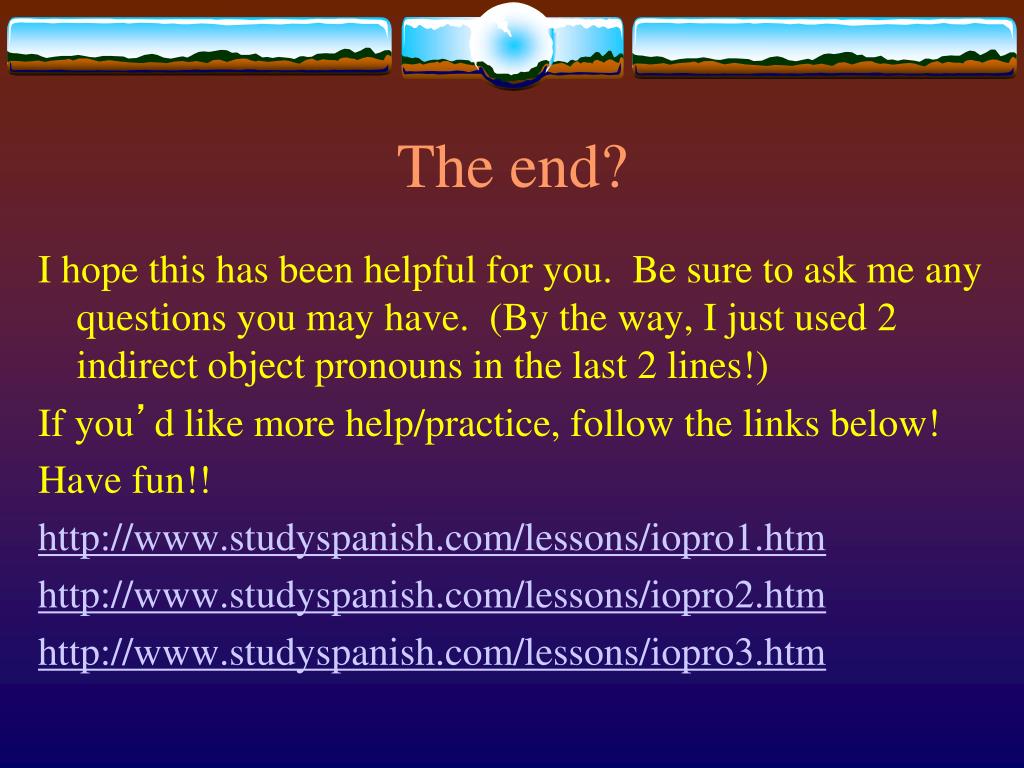 The end?

I hope this has been helpful for you. Be sure to ask me any questions you may have. (By the way, I just used 2 indirect object pronouns in the last 2 lines!)

If you’d like more help/practice, follow the links below!

Have fun!!

http://www.studyspanish.com/lessons/iopro1.htm

http://www.studyspanish.com/lessons/iopro2.htm

http://www.studyspanish.com/lessons/iopro3.htm